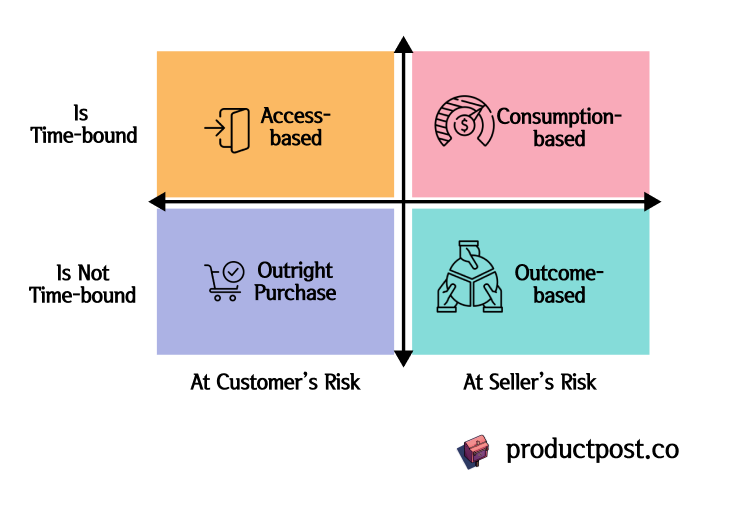 Is Time-bound

Access-based

Consumption-based

Is Not Time-bound

Outright Purchase

Outcome-based

At Customer's Risk

At Seller's Risk

productpost.co